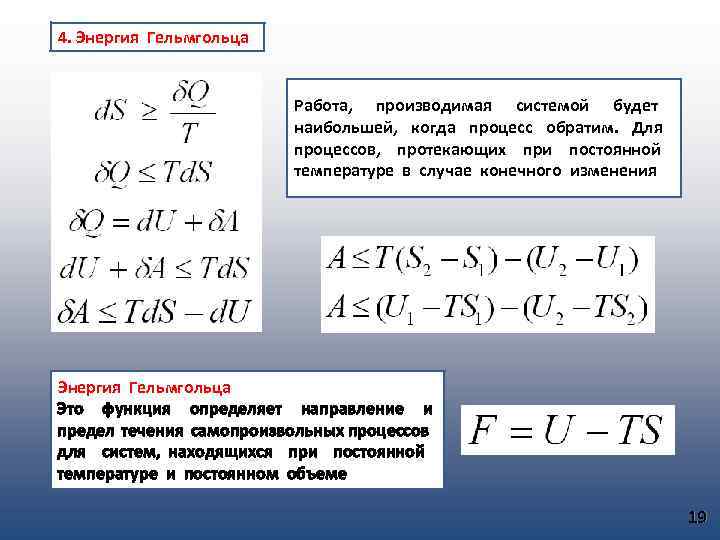 4. Энергия Гельмгольца

$dS \geq \frac{\delta Q}{T}$

$\delta Q \leq TdS$

$\delta Q = dU + \delta A$

$dU + \delta A \leq TdS$

$\delta A \leq TdS - dU$

Работа, производимая системой будет наибольшей, когда процесс обратим. Для процессов, протекающих при постоянной температуре в случае конечного изменения

$A \leq T(S_2 - S_1) - (U_2 - U_1)$

$A \leq (U_1 - TS_1) - (U_2 - TS_2)$

Энергия Гельмгольца
Это функция определяет направление и предел течения самопроизвольных процессов для систем, находящихся при постоянной температуре и постоянном объеме

$F = U - TS$

19